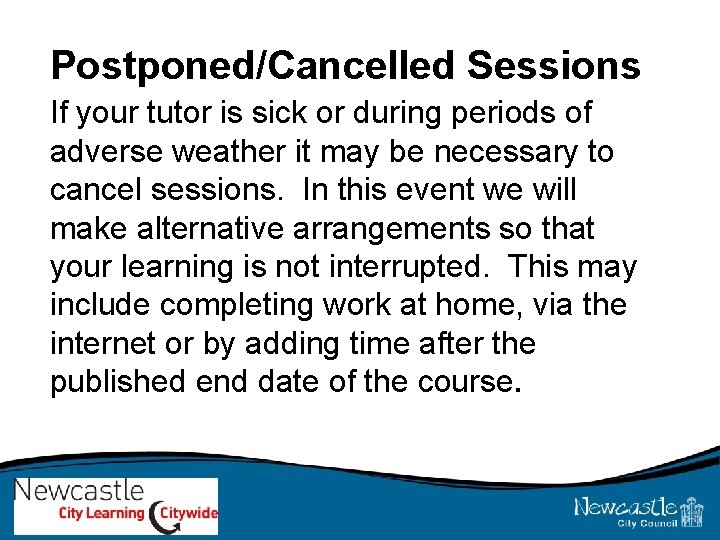 Postponed/Cancelled Sessions

If your tutor is sick or during periods of adverse weather it may be necessary to cancel sessions. In this event we will make alternative arrangements so that your learning is not interrupted. This may include completing work at home, via the internet or by adding time after the published end date of the course.

Newcastle
City Learning Citywide

Newcastle
City Council